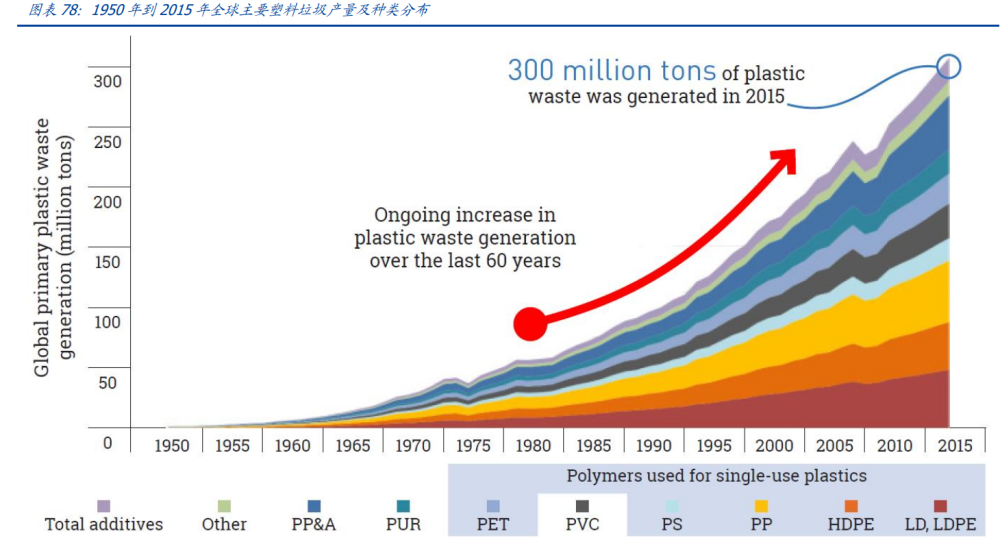 图表 78: 1950 年到 2015 年全球主要塑料垃圾产量及种类分布

300 million tons of plastic waste was generated in 2015

Ongoing increase in plastic waste generation over the last 60 years

Global primary plastic waste generation (million tons)

300
250
200
150
100
50
0

1950 1955 1960 1965 1970 1975 1980 1985 1990 1995 2000 2005 2010 2015

Polymers used for single-use plastics

Total additives Other PP&A PUR PET PVC PS PP HDPE LD, LDPE